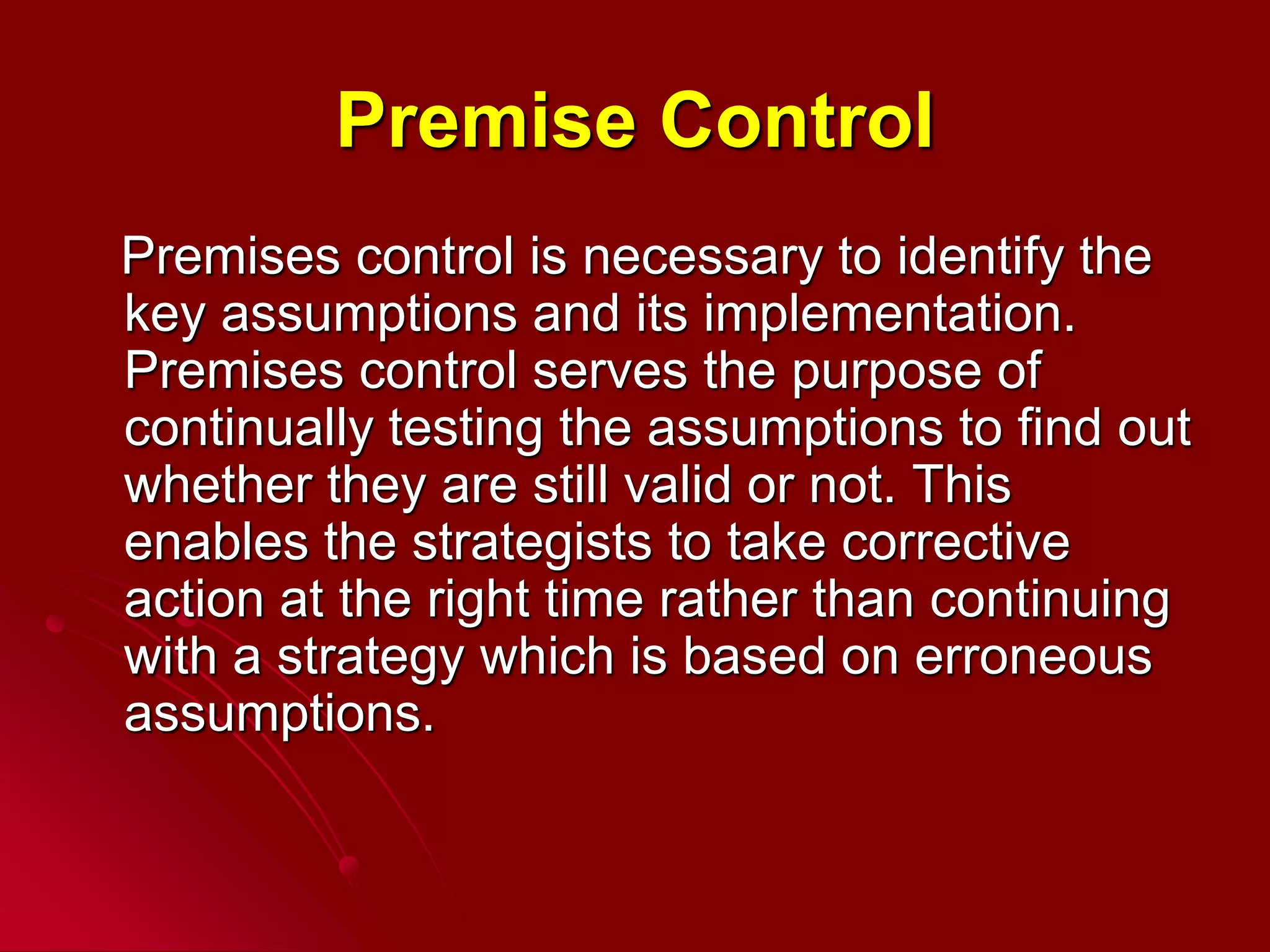 Premise Control

Premises control is necessary to identify the key assumptions and its implementation. Premises control serves the purpose of continually testing the assumptions to find out whether they are still valid or not. This enables the strategists to take corrective action at the right time rather than continuing with a strategy which is based on erroneous assumptions.